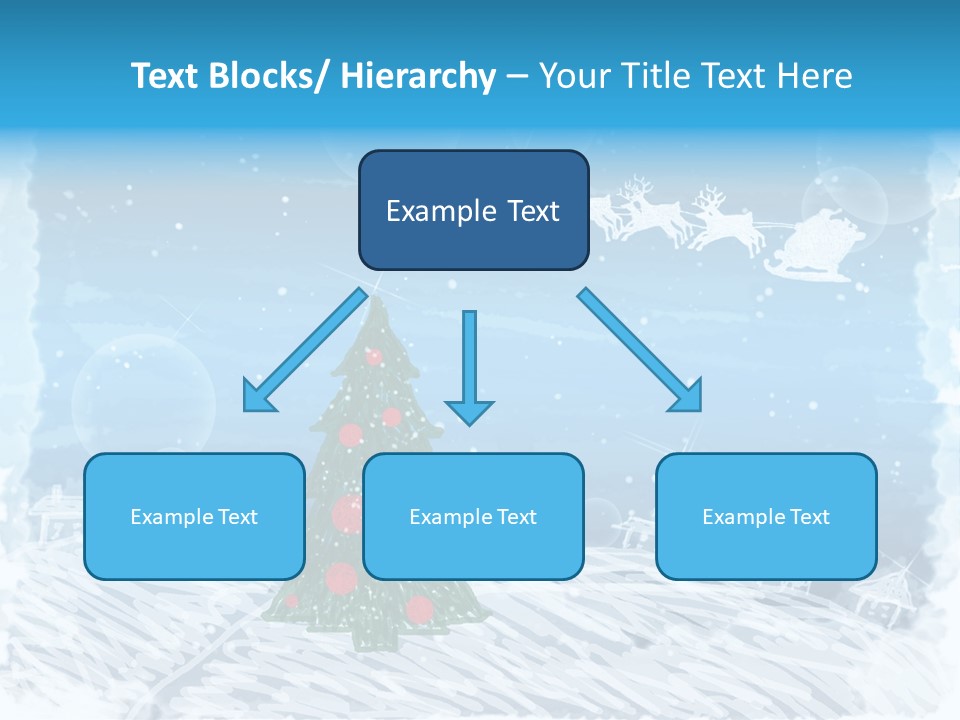 Text Blocks/ Hierarchy – Your Title Text Here

Example Text

Example Text

Example Text

Example Text